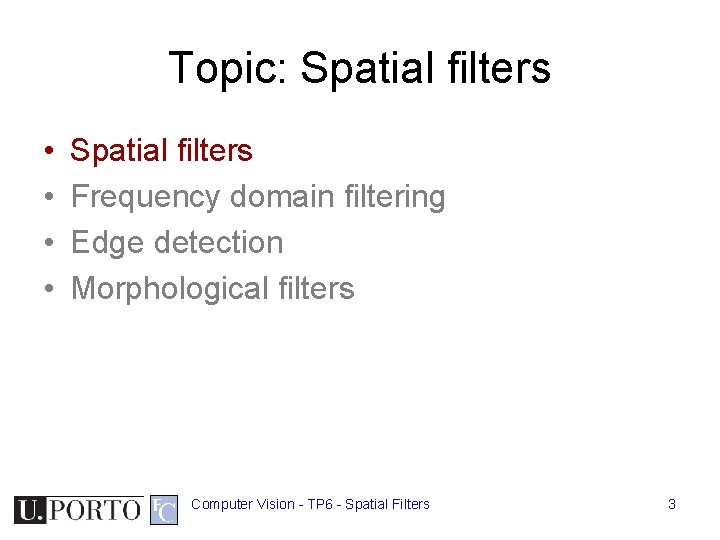 Topic: Spatial filters

• Spatial filters
• Frequency domain filtering
• Edge detection
• Morphological filters

U.PORTO FC

Computer Vision - TP6 - Spatial Filters

3